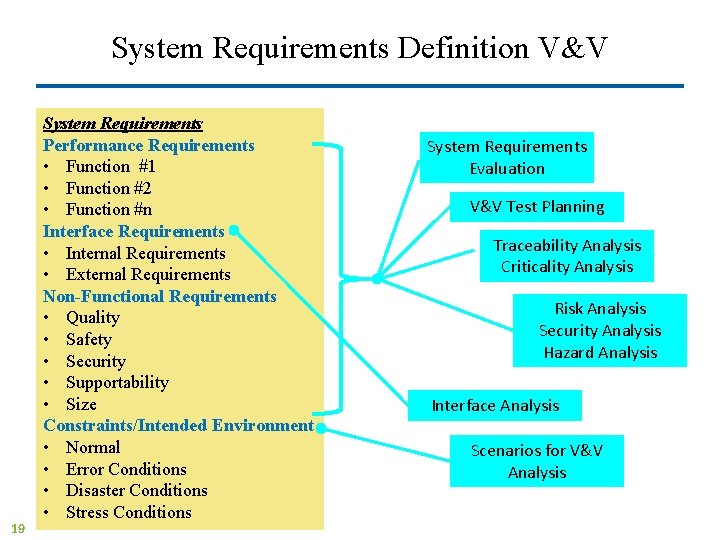 System Requirements Definition V&V

System Requirements
Performance Requirements
• Function #1
• Function #2
• Function #n
Interface Requirements
• Internal Requirements
• External Requirements
Non-Functional Requirements
• Quality
• Safety
• Security
• Supportability
• Size
Constraints/Intended Environment
• Normal
• Error Conditions
• Disaster Conditions
• Stress Conditions

System Requirements Evaluation

V&V Test Planning

Traceability Analysis Criticality Analysis

Risk Analysis Security Analysis Hazard Analysis

Interface Analysis

Scenarios for V&V Analysis

19